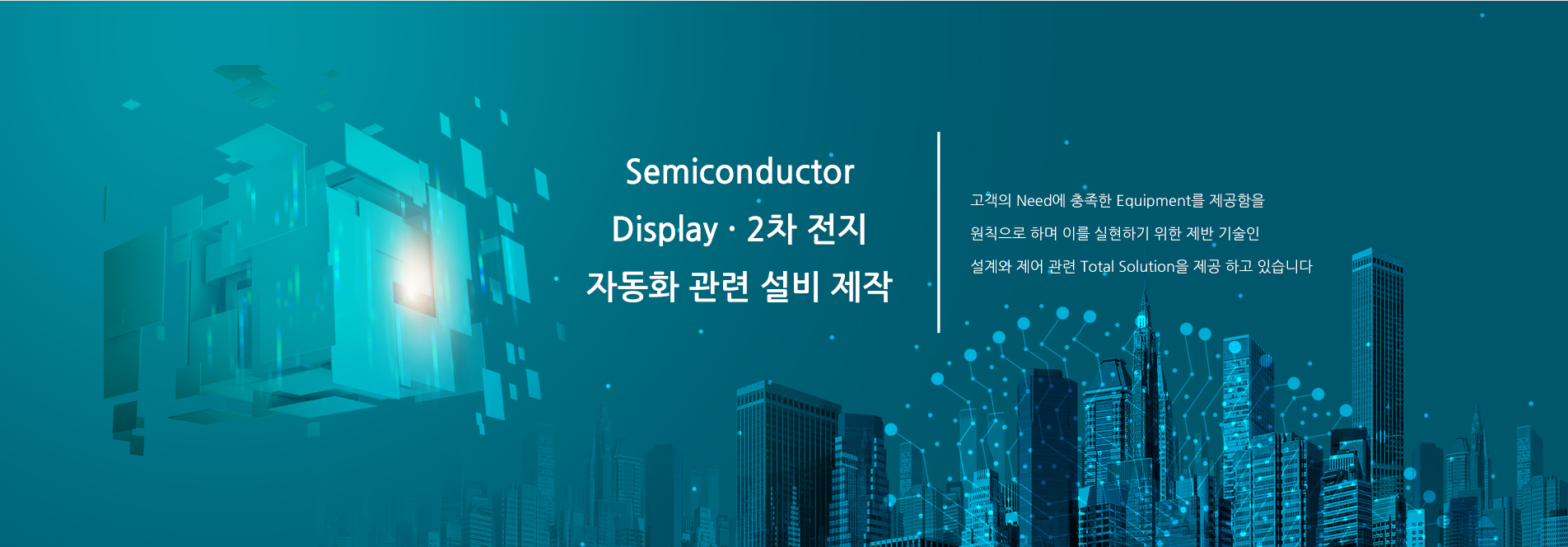 Semiconductor
Display · 2차 전지
자동화 관련 설비 제작

고객의 Need에 충족한 Equipment를 제공함을
원칙으로 하며 이를 실현하기 위한 제반 기술인
설계와 제어 관련 Total Solution을 제공 하고 있습니다